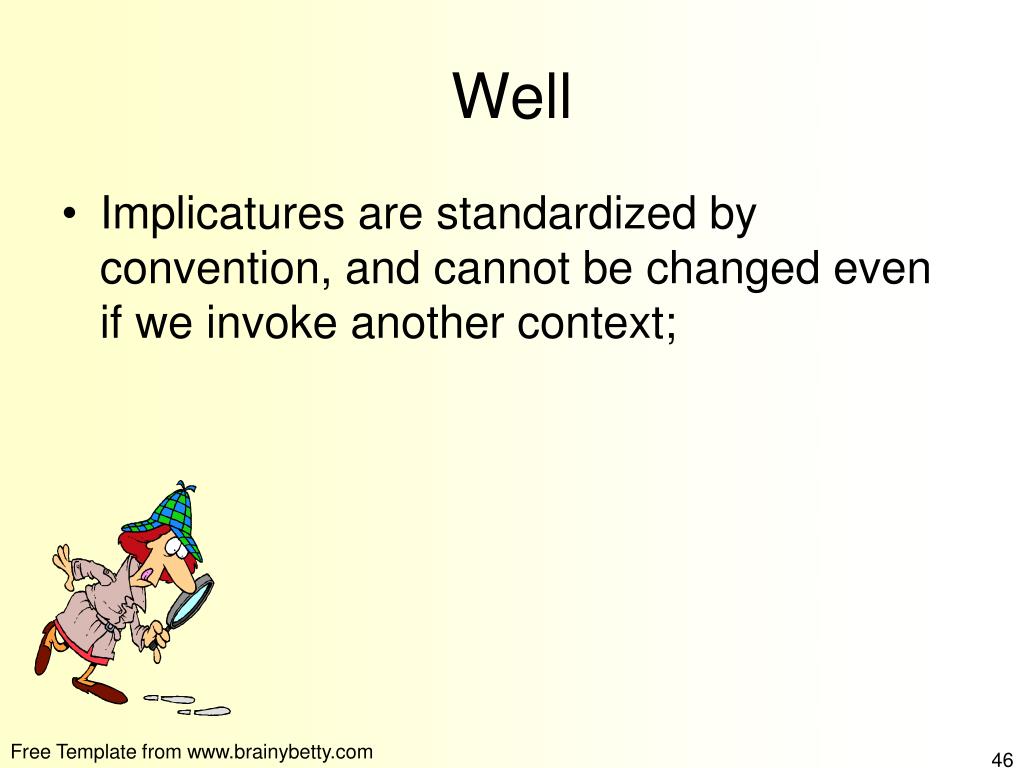 Well

• Implicatures are standardized by convention, and cannot be changed even if we invoke another context;

Free Template from www.brainybetty.com

46